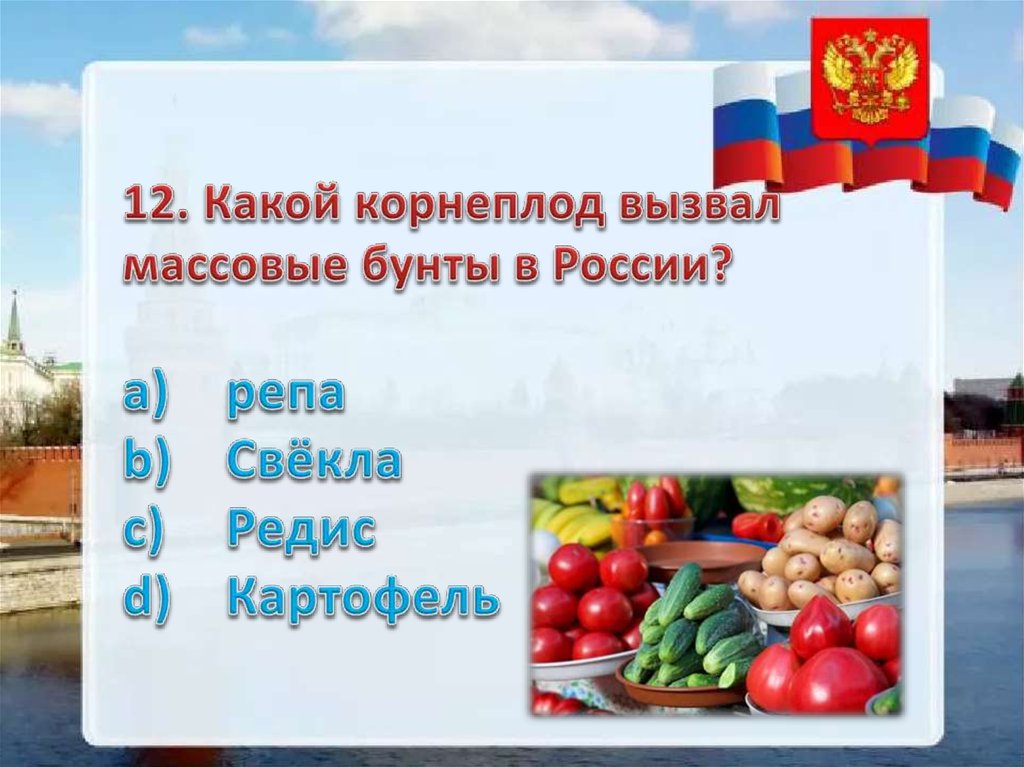 12. Какой корнеплод вызвал массовые бунты в России?

a) репа
b) Свёкла
c) Редис
d) Картофель